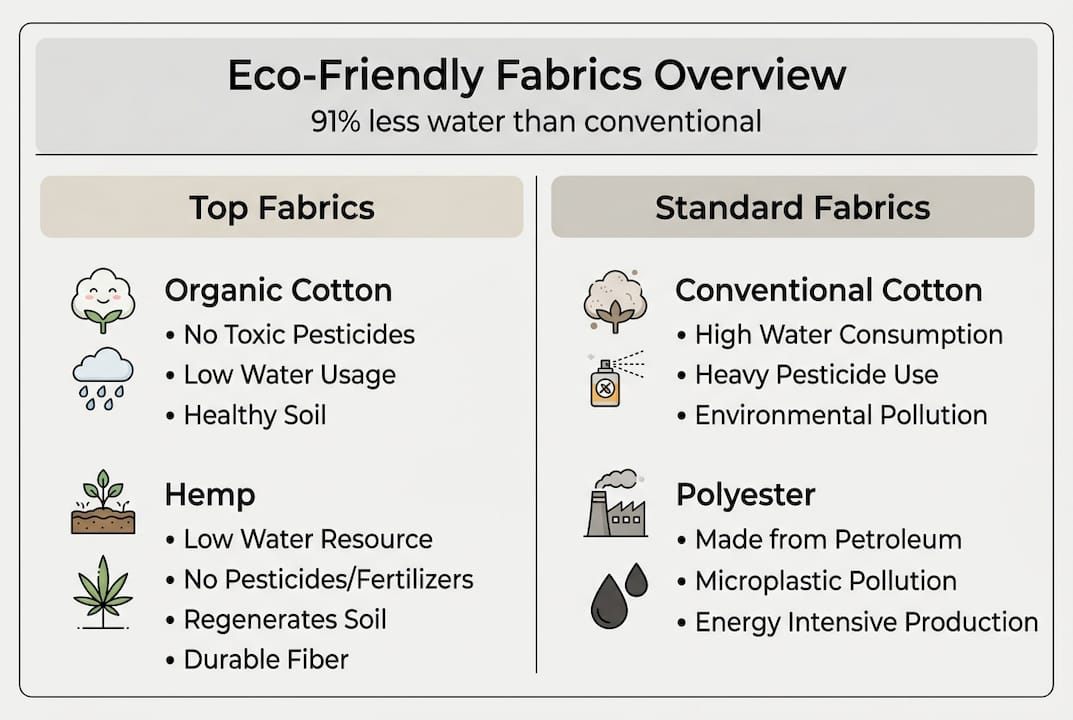 Eco-Friendly Fabrics Overview

91% less water than conventional

Top Fabrics

Organic Cotton
• No Toxic Pesticides
• Low Water Usage
• Healthy Soil

Hemp
• Low Water Resource
• No Pesticides/Fertilizers
• Regenerates Soil
• Durable Fiber

Standard Fabrics

Conventional Cotton
• High Water Consumption
• Heavy Pesticide Use
• Environmental Pollution

Polyester
• Made from Petroleum
• Microplastic Pollution
• Energy Intensive Production